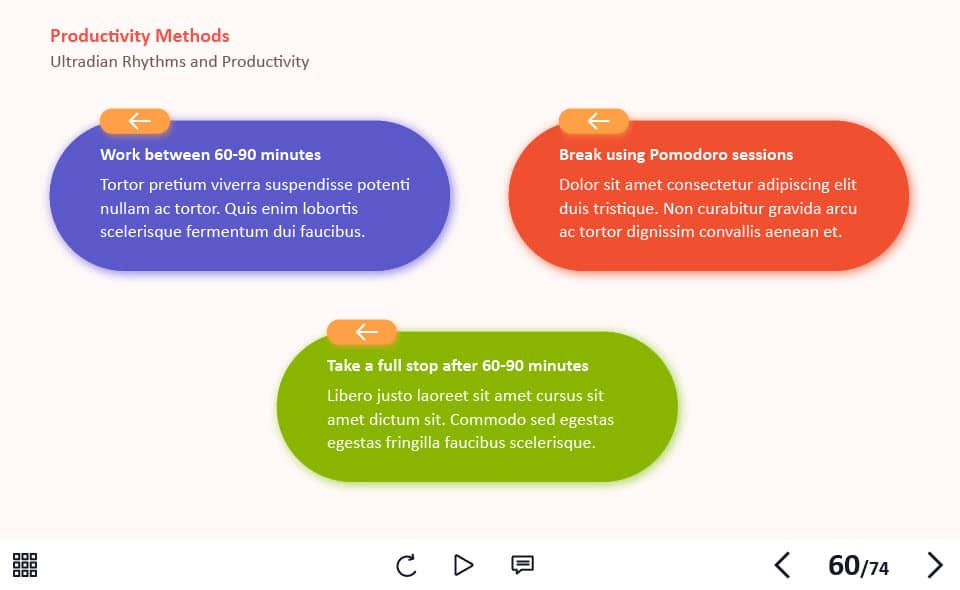 Productivity Methods
Ultradian Rhythms and Productivity

Work between 60-90 minutes
Tortor pretium viverra suspendisse potenti nullam ac tortor. Quis enim lobortis scelerisque fermentum dui faucibus.

Break using Pomodoro sessions
Dolor sit amet consectetur adipiscing elit duis tristique. Non curabitur gravida arcu ac tortor dignissim convallis aenean et.

Take a full stop after 60-90 minutes
Libero justo laoreet sit amet cursus sit amet dictum sit. Commodo sed egestas egestas fringilla faucibus scelerisque.

60/74